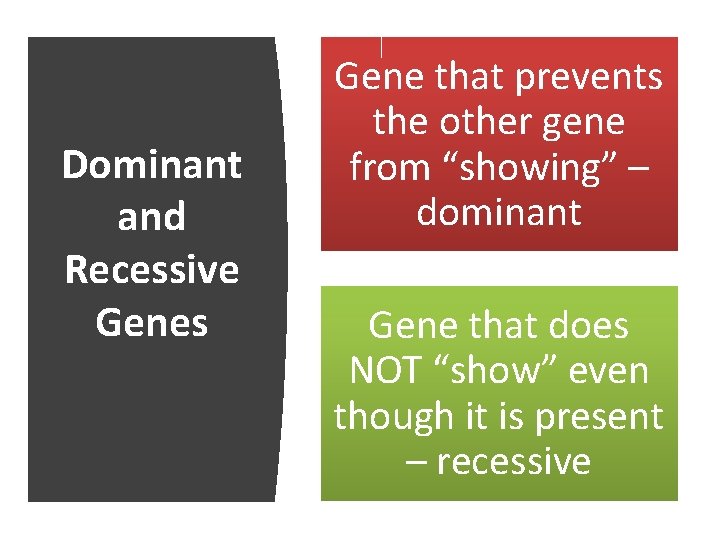 Dominant and Recessive Genes

Gene that prevents the other gene from “showing” – dominant

Gene that does NOT “show” even though it is present – recessive